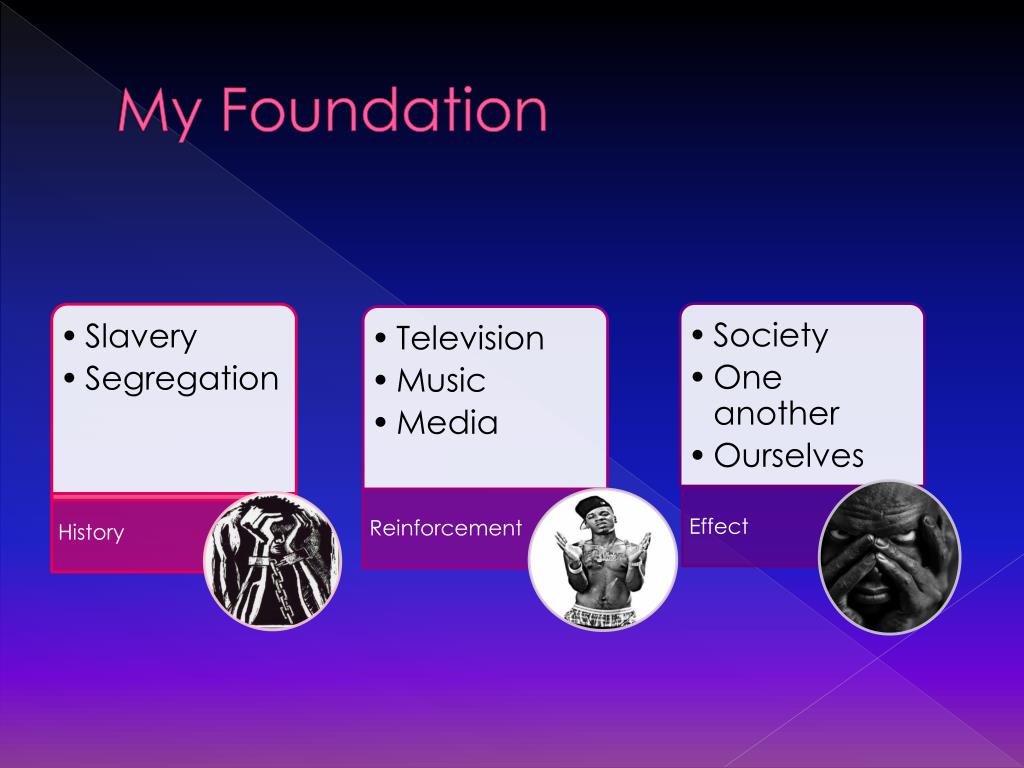 My Foundation

• Slavery
• Segregation

History

• Television
• Music
• Media

Reinforcement

• Society
• One another
• Ourselves

Effect